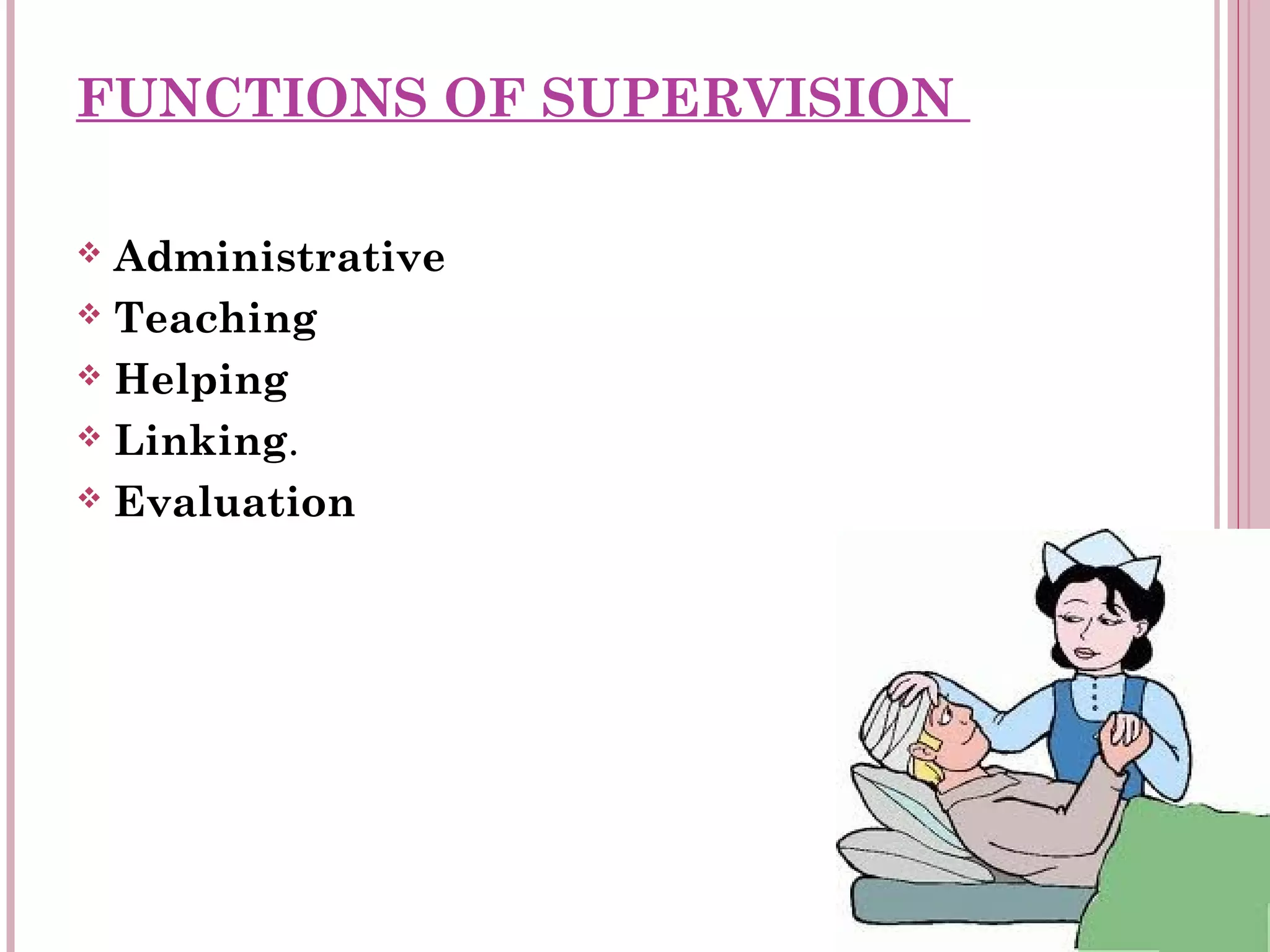 FUNCTIONS OF SUPERVISION

❖ Administrative
❖ Teaching
❖ Helping
❖ Linking.
❖ Evaluation